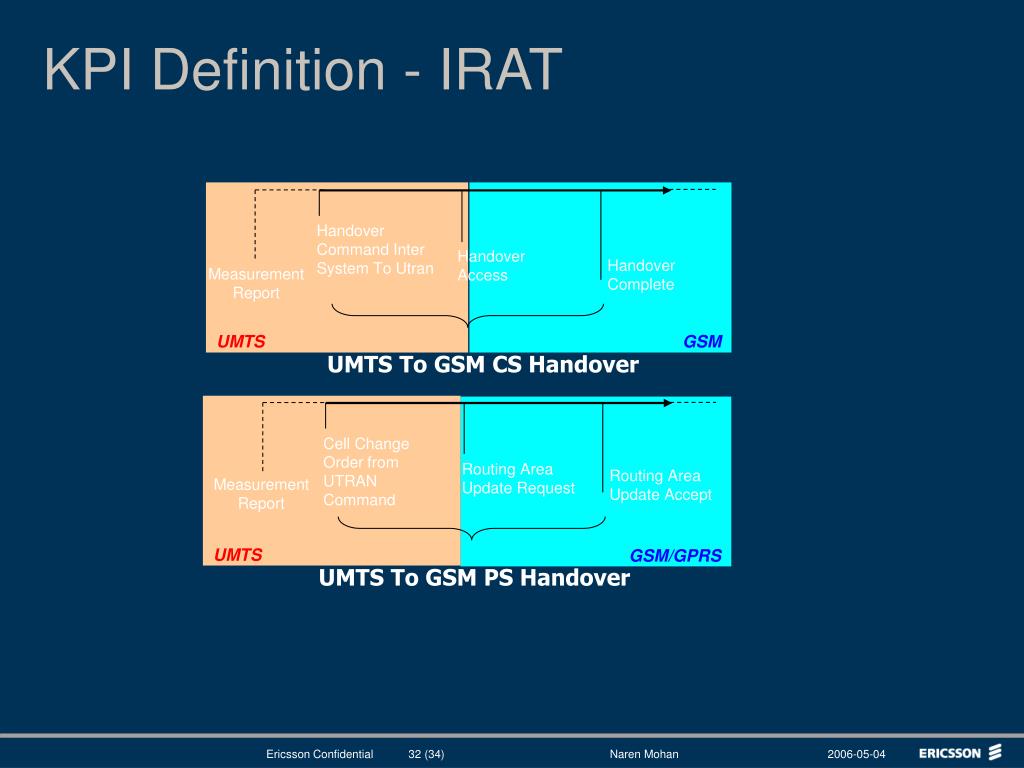 KPI Definition - IRAT

Measurement Report

Handover Command Inter System To Utran

Handover Access

Handover Complete

UMTS

GSM

UMTS To GSM CS Handover

Measurement Report

Cell Change Order from UTRAN Command

Routing Area Update Request

Routing Area Update Accept

UMTS

GSM/GPRS

UMTS To GSM PS Handover

Ericsson Confidential 32 (34) Naren Mohan 2006-05-04 ERICSSON